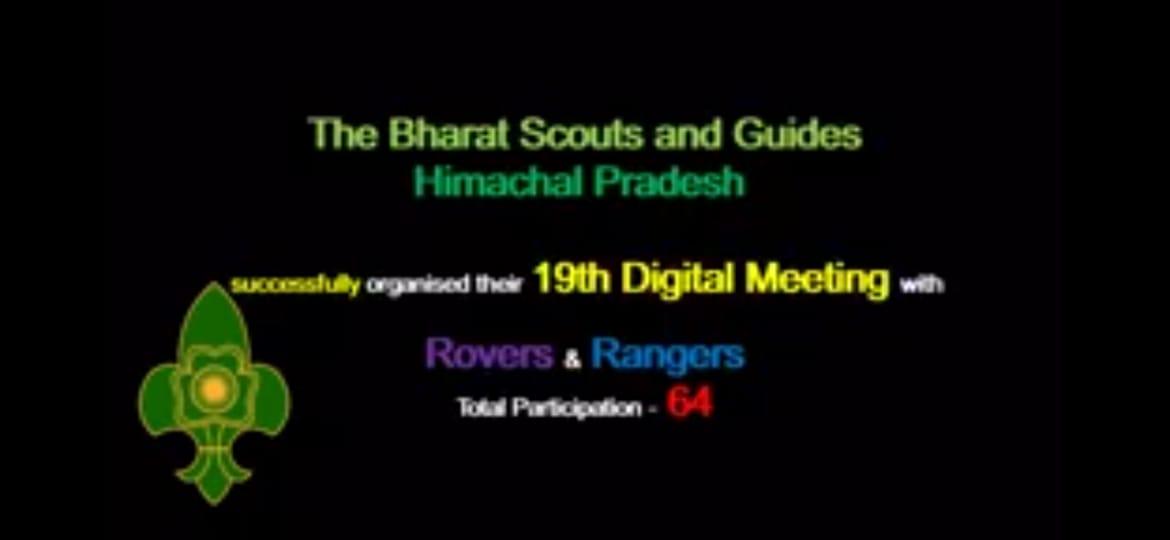 The Bharat Scouts and Guides
Himachal Pradesh

successfully organised their 19th Digital Meeting with

Rovers & Rangers
Total Participation - 64